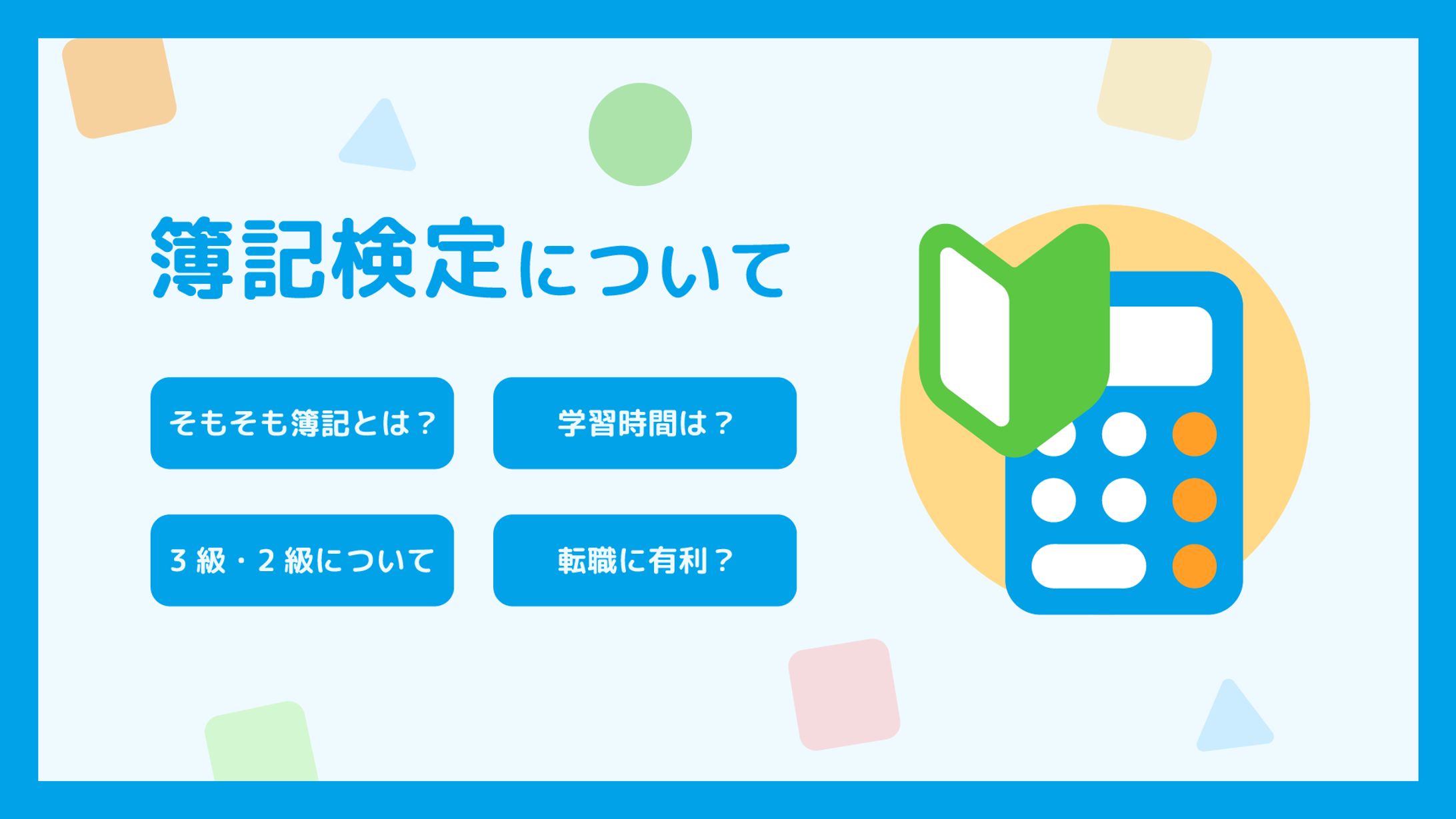 簿記検定について

そもそも簿記とは？

学習時間は？

３級・２級について

転職に有利？